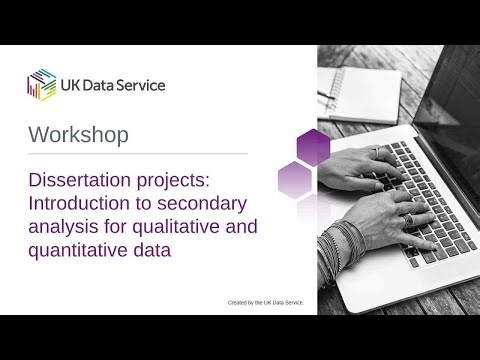 UK Data Service

Workshop

Dissertation projects: Introduction to secondary analysis for qualitative and quantitative data

Created by the UK Data Service.